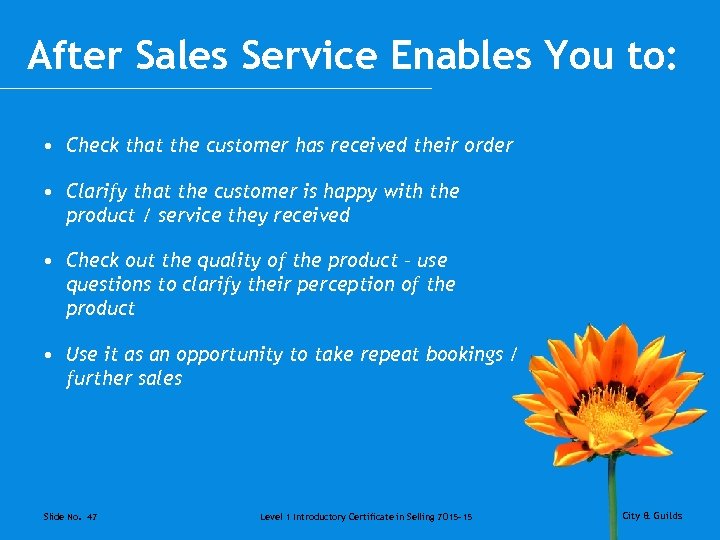 After Sales Service Enables You to:

• Check that the customer has received their order

• Clarify that the customer is happy with the product / service they received

• Check out the quality of the product – use questions to clarify their perception of the product

• Use it as an opportunity to take repeat bookings / further sales

Slide No. 47

Level 1 Introductory Certificate in Selling 7015-15

City & Guilds